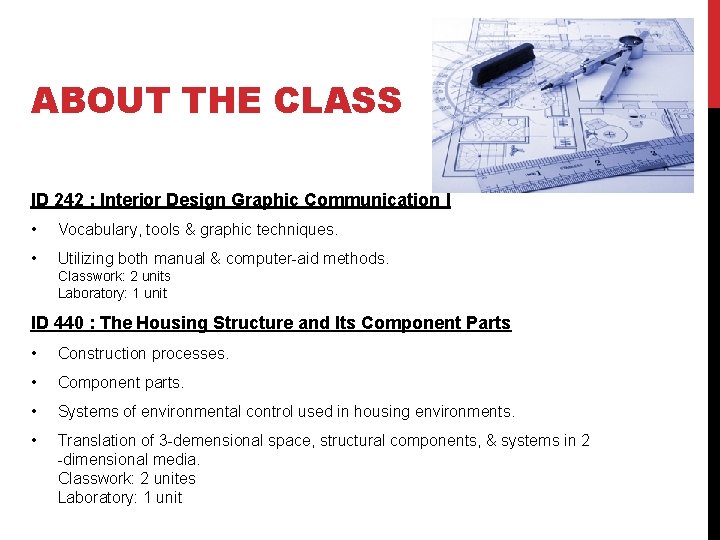 ABOUT THE CLASS

ID 242 : Interior Design Graphic Communication I

• Vocabulary, tools & graphic techniques.

• Utilizing both manual & computer-aid methods.
Classwork: 2 units
Laboratory: 1 unit

ID 440 : The Housing Structure and Its Component Parts

• Construction processes.

• Component parts.

• Systems of environmental control used in housing environments.

• Translation of 3-demensional space, structural components, & systems in 2 -dimensional media.
Classwork: 2 unites
Laboratory: 1 unit